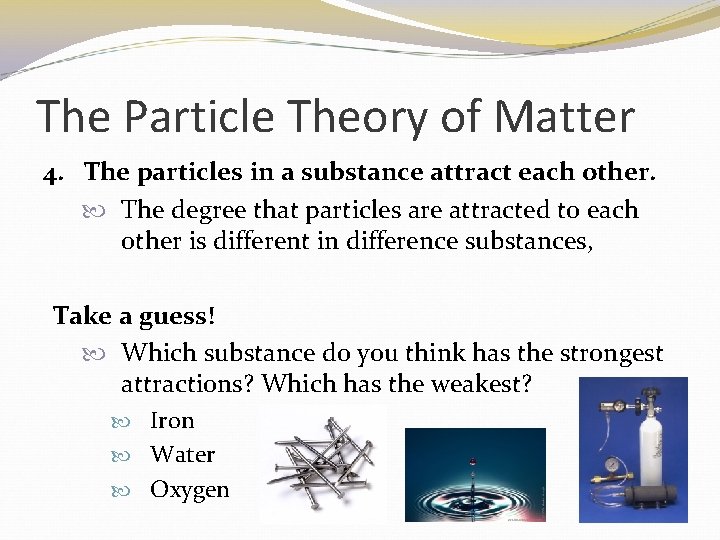 The Particle Theory of Matter

4. The particles in a substance attract each other.

The degree that particles are attracted to each other is different in difference substances,

Take a guess!

Which substance do you think has the strongest attractions? Which has the weakest?

Iron

Water

Oxygen